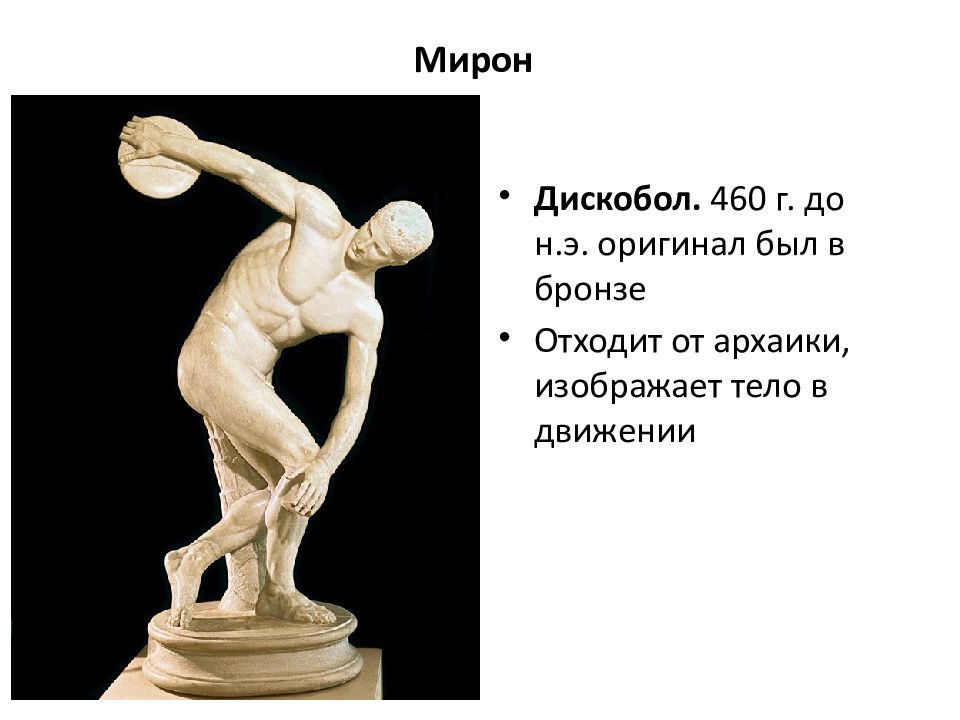 Мирон

• Дискобол. 460 г. до н.э. оригинал был в бронзе
• Отходит от архаики, изображает тело в движении